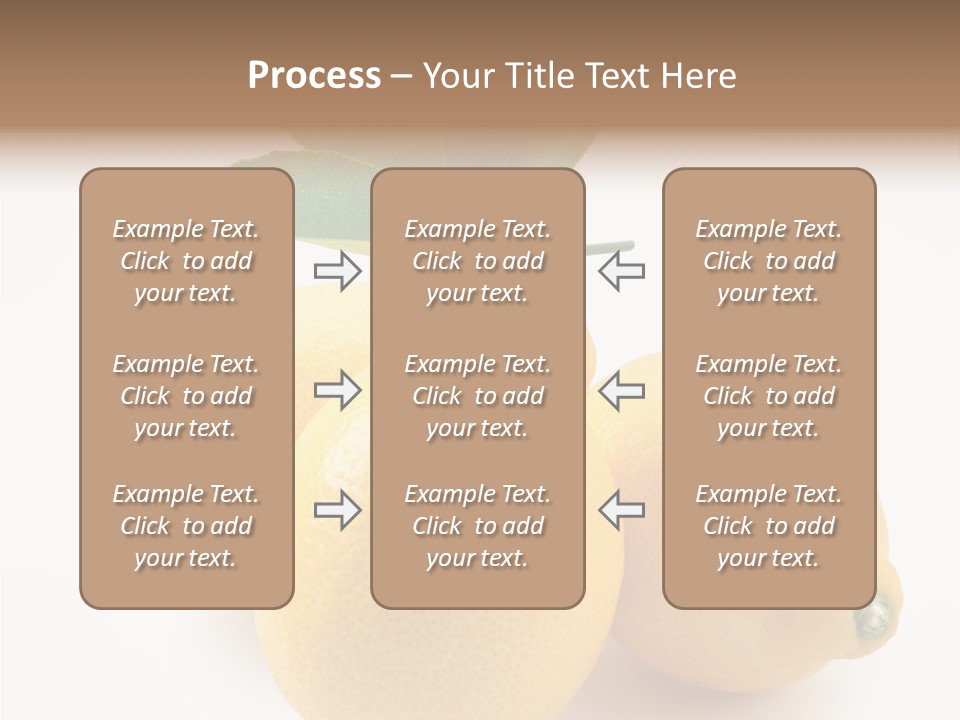 Process – Your Title Text Here

Example Text. Click to add your text.

Example Text. Click to add your text.

Example Text. Click to add your text.

Example Text. Click to add your text.

Example Text. Click to add your text.

Example Text. Click to add your text.

Example Text. Click to add your text.

Example Text. Click to add your text.

Example Text. Click to add your text.